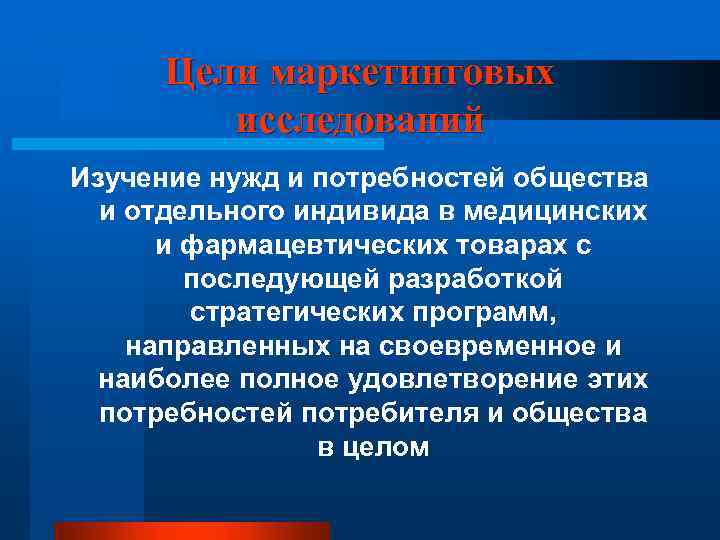 Цели маркетинговых исследований

Изучение нужд и потребностей общества и отдельного индивида в медицинских и фармацевтических товарах с последующей разработкой стратегических программ, направленных на своевременное и наиболее полное удовлетворение этих потребностей потребителя и общества в целом